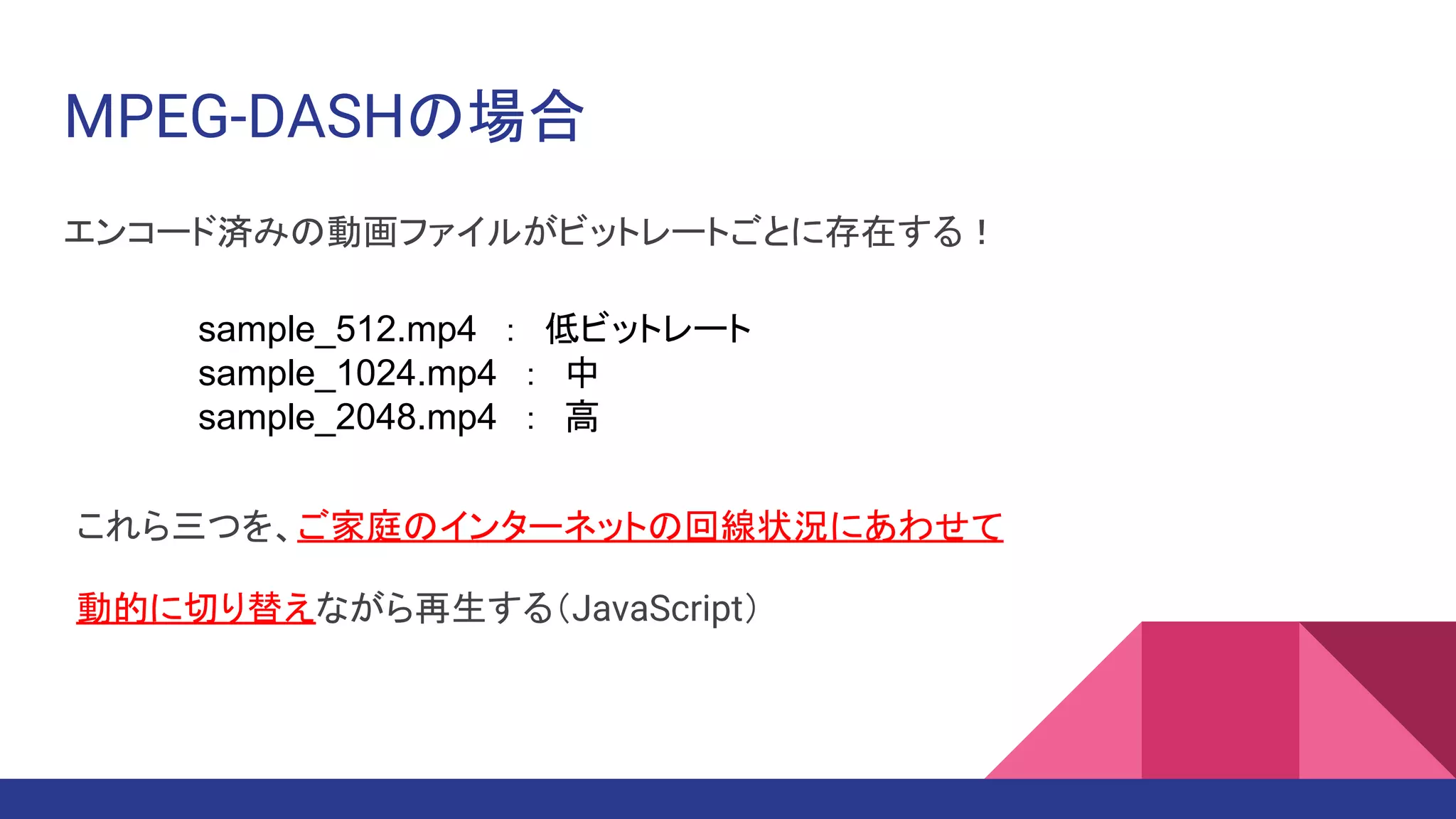 MPEG-DASHの場合

エンコード済みの動画ファイルがビットレートごとに存在する！

sample_512.mp4 ： 低ビットレート
sample_1024.mp4 ： 中
sample_2048.mp4 ： 高

これら三つを、ご家庭のインターネットの回線状況にあわせて

動的に切り替えながら再生する（JavaScript）